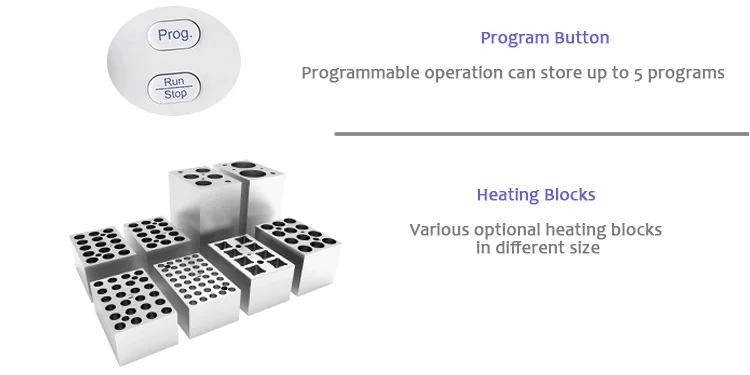 Prog.

Run
Stop

Program Button

Programmable operation can store up to 5 programs

Heating Blocks

Various optional heating blocks in different size